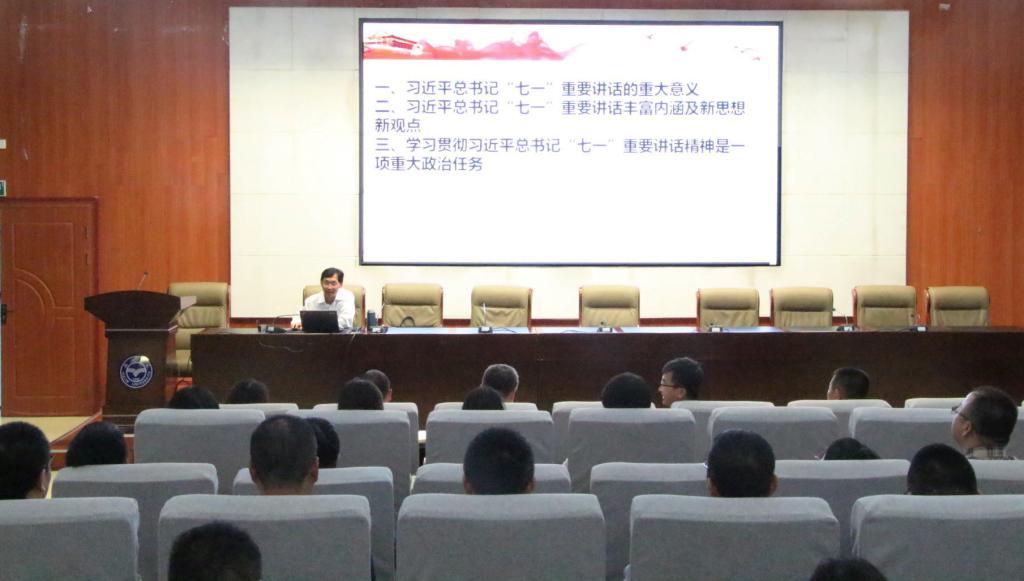 一、习近平总书记“七一”重要讲话的重大意义
二、习近平总书记“七一”重要讲话丰富内涵及新思想新观点
三、学习贯彻习近平总书记“七一”重要讲话精神是一项重大政治任务